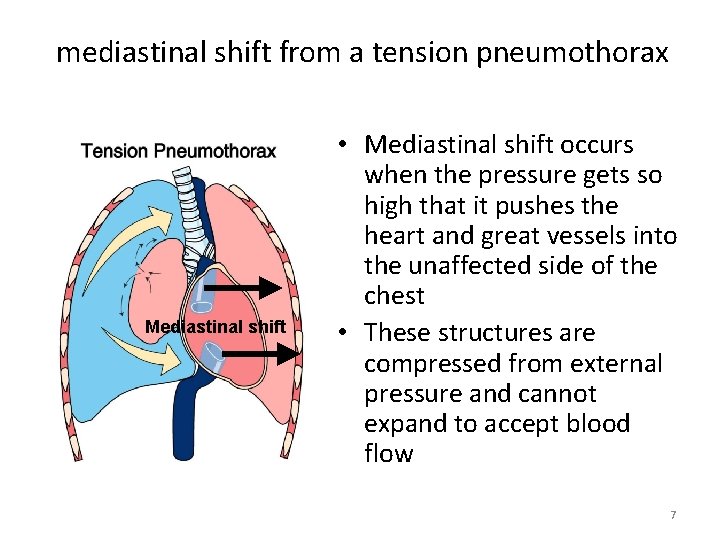 mediastinal shift from a tension pneumothorax

Tension Pneumothorax

Mediastinal shift

• Mediastinal shift occurs when the pressure gets so high that it pushes the heart and great vessels into the unaffected side of the chest
• These structures are compressed from external pressure and cannot expand to accept blood flow

7